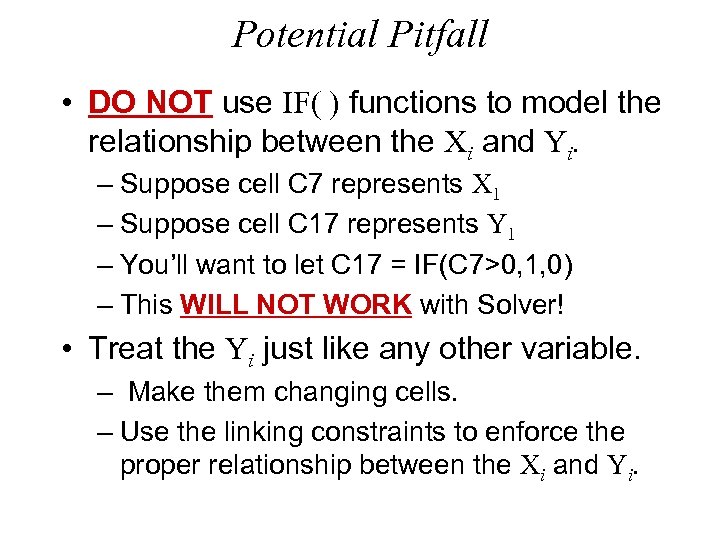 Potential Pitfall

• DO NOT use IF( ) functions to model the relationship between the $X_i$ and $Y_i$.
– Suppose cell C7 represents $X_1$
– Suppose cell C17 represents $Y_1$
– You'll want to let C17 = IF(C7>0,1,0)
– This WILL NOT WORK with Solver!

• Treat the $Y_i$ just like any other variable.
– Make them changing cells.
– Use the linking constraints to enforce the proper relationship between the $X_i$ and $Y_i$.